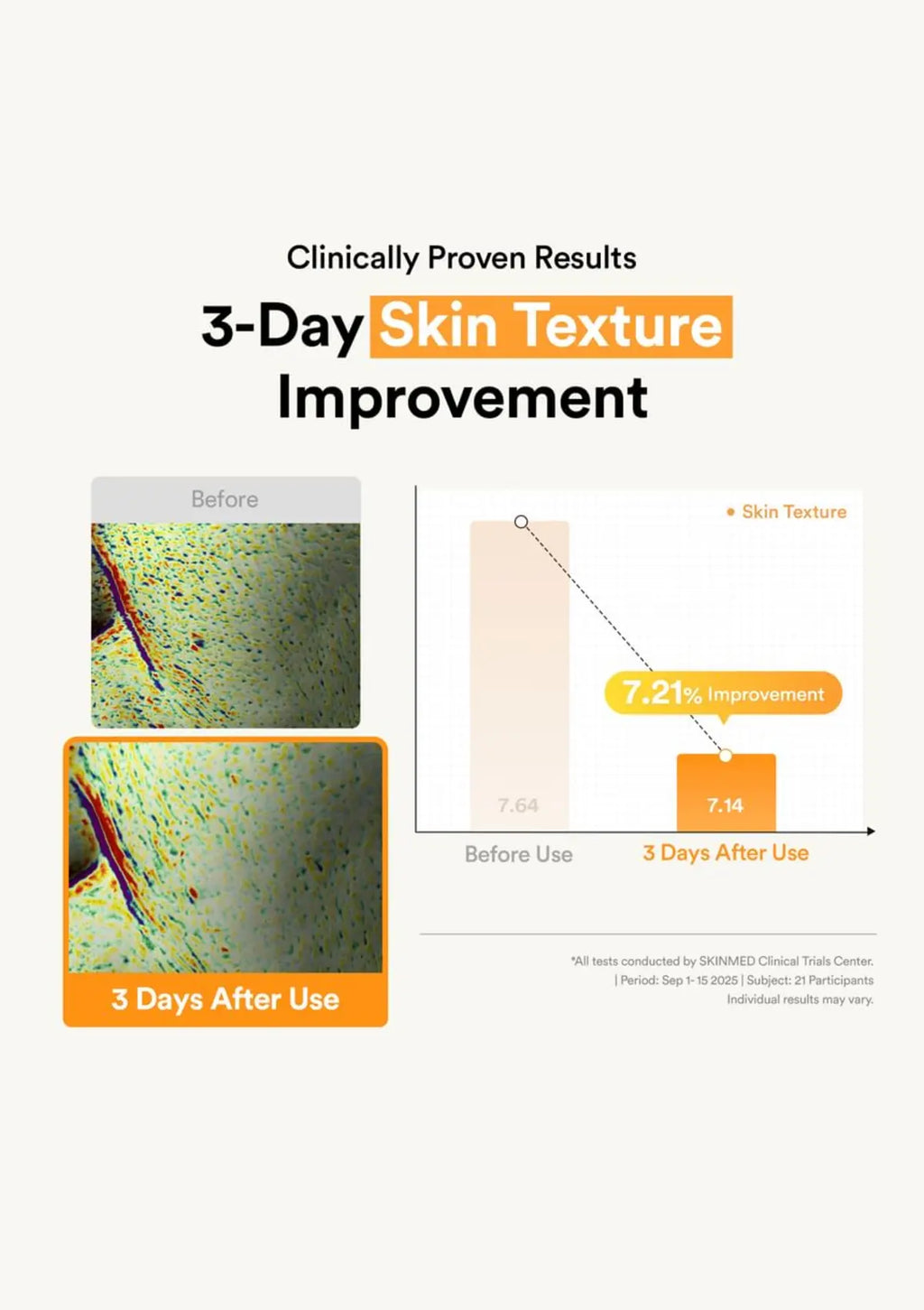 Clinically Proven Results

3-Day Skin Texture Improvement

Before

3 Days After Use

• Skin Texture

7.21% Improvement

7.64

7.14

Before Use

3 Days After Use

*All tests conducted by SKINMED Clinical Trials Center.
| Period: Sep 1-15 2025 | Subject: 21 Participants
Individual results may vary.